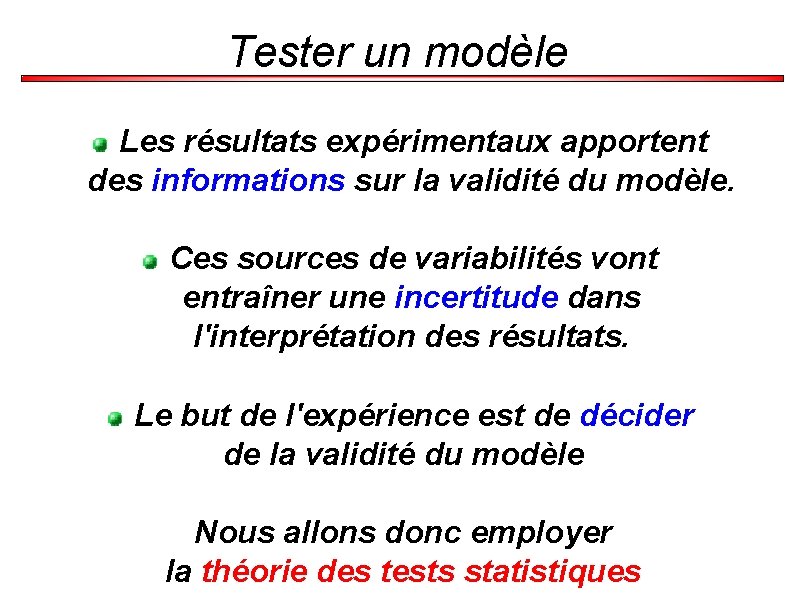 Tester un modèle

Les résultats expérimentaux apportent des informations sur la validité du modèle.

Ces sources de variabilités vont entraîner une incertitude dans l'interprétation des résultats.

Le but de l'expérience est de décider de la validité du modèle

Nous allons donc employer la théorie des tests statistiques